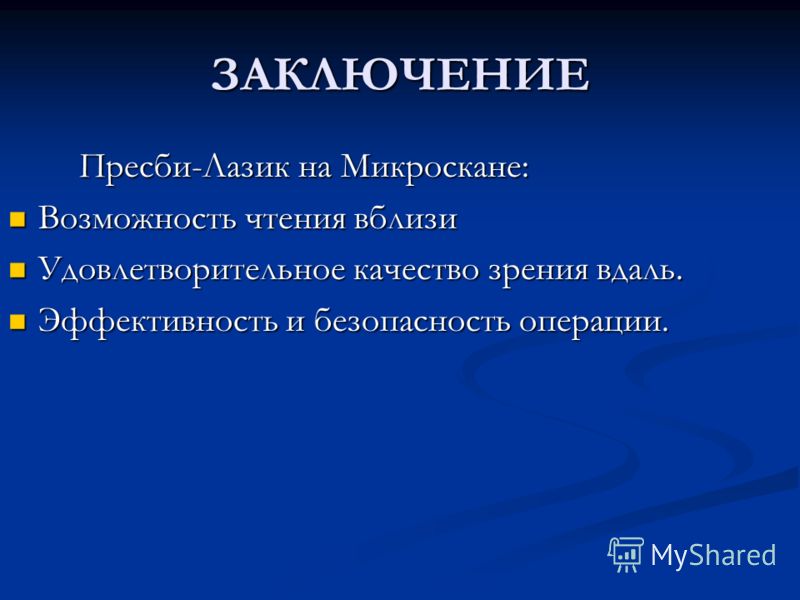 ЗАКЛЮЧЕНИЕ

Пресби-Лазик на Микроскане:

Возможность чтения вблизи

Удовлетворительное качество зрения вдаль.

Эффективность и безопасность операции.

MyShared